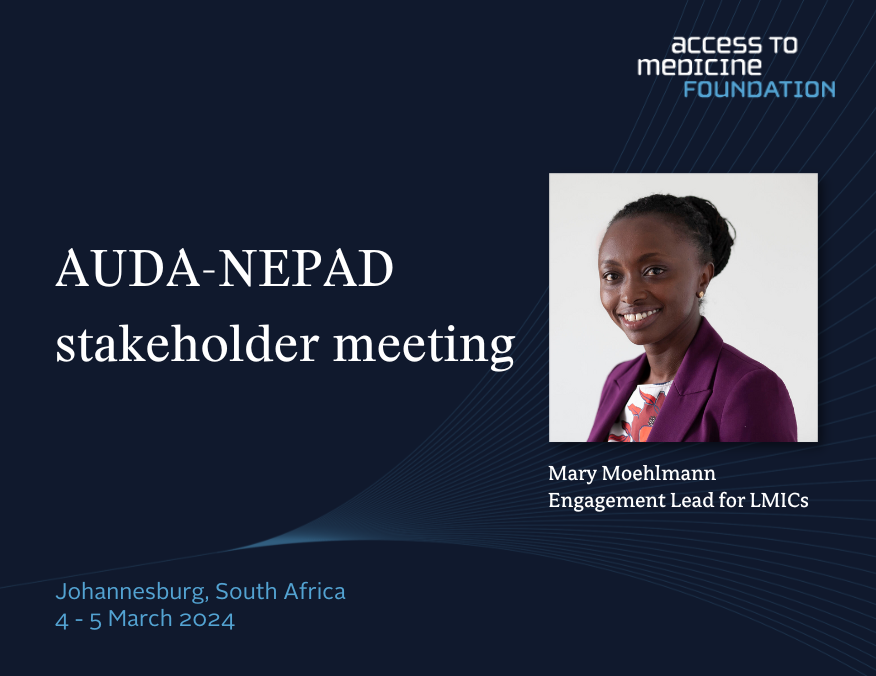 access to
medicine
FOUNDATION

AUDA-NEPAD
stakeholder meeting

Mary Moehlmann
Engagement Lead for LMICs

Johannesburg, South Africa
4 - 5 March 2024